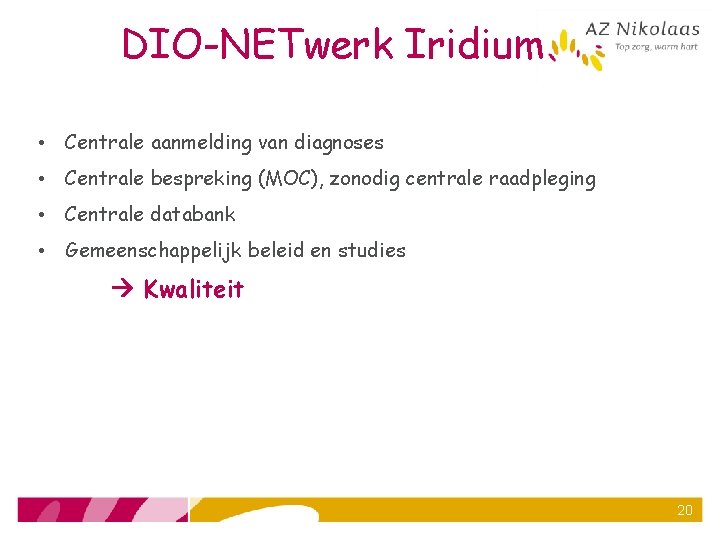 DIO-NETwerk Iridium

AZ Nikolaas
Top zorg, warm hart

• Centrale aanmelding van diagnoses
• Centrale bespreking (MOC), zonodig centrale raadpleging
• Centrale databank
• Gemeenschappelijk beleid en studies

→ Kwaliteit

20